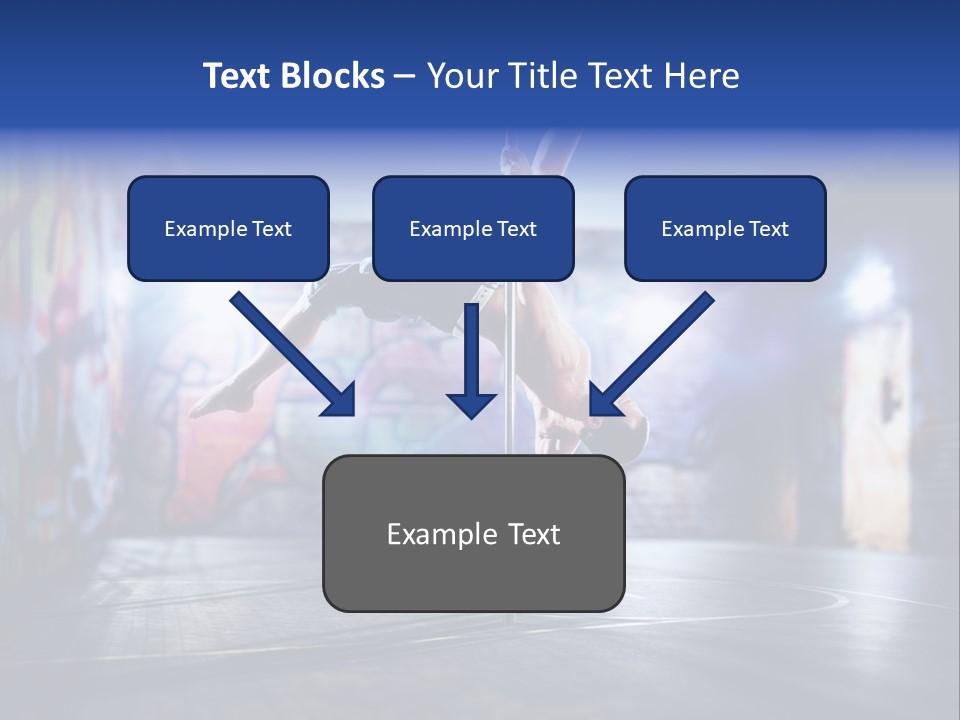 Text Blocks – Your Title Text Here

Example Text

Example Text

Example Text

Example Text